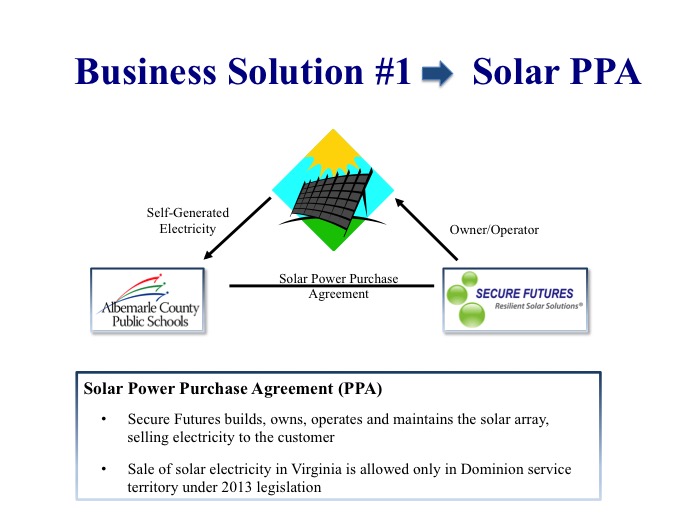 Business Solution #1 ➡ Solar PPA

Self-Generated Electricity

Owner/Operator

Albemarle County Public Schools

Solar Power Purchase Agreement

SECURE FUTURES
Resilient Solar Solutions®

Solar Power Purchase Agreement (PPA)

• Secure Futures builds, owns, operates and maintains the solar array, selling electricity to the customer

• Sale of solar electricity in Virginia is allowed only in Dominion service territory under 2013 legislation